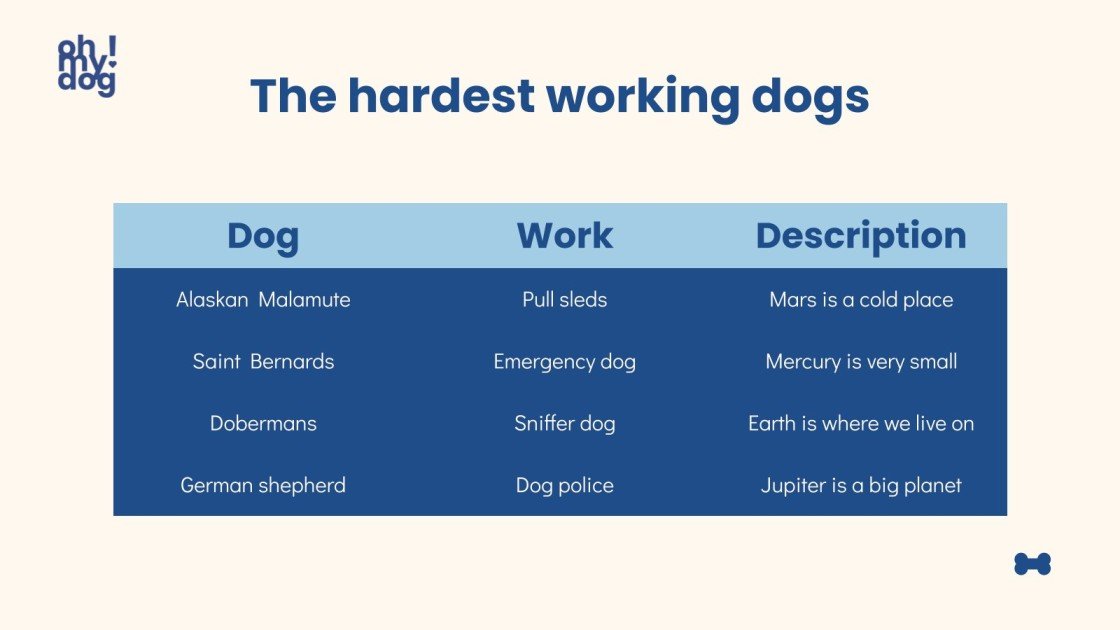 oh! my dog

The hardest working dogs

| Dog | Work | Description |
|---|---|---|
| Alaskan Malamute | Pull sleds | Mars is a cold place |
| Saint Bernards | Emergency dog | Mercury is very small |
| Dobermans | Sniffer dog | Earth is where we live on |
| German shepherd | Dog police | Jupiter is a big planet |